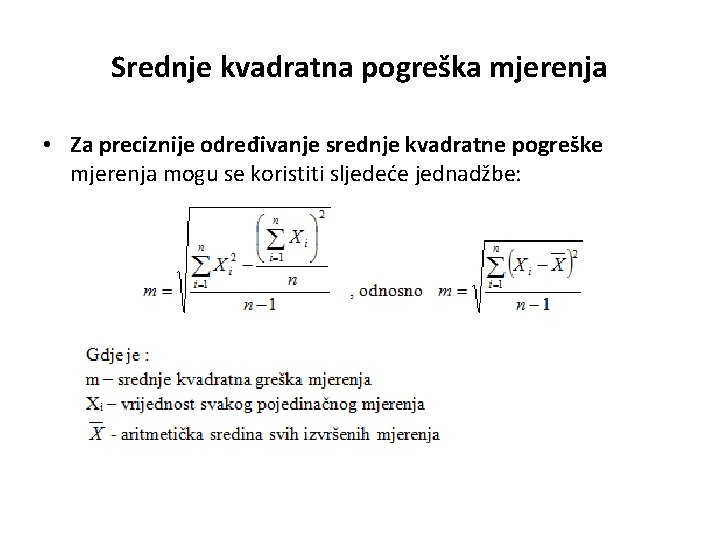 Srednje kvadratna pogreška mjerenja

• Za preciznije određivanje srednje kvadratne pogreške mjerenja mogu se koristiti sljedeće jednadžbe:

$m = \sqrt{\frac{\sum_{i=1}^{n} X_i^2 - \frac{\left(\sum_{i=1}^{n} X_i\right)^2}{n}}{n-1}}$ , odnosno $m = \sqrt{\frac{\sum_{i=1}^{n}\left(X_i - \overline{X}\right)^2}{n-1}}$

Gdje je :
m – srednje kvadratna greška mjerenja
$X_i$ – vrijednost svakog pojedinačnog mjerenja
$\overline{X}$ - aritmetička sredina svih izvršenih mjerenja